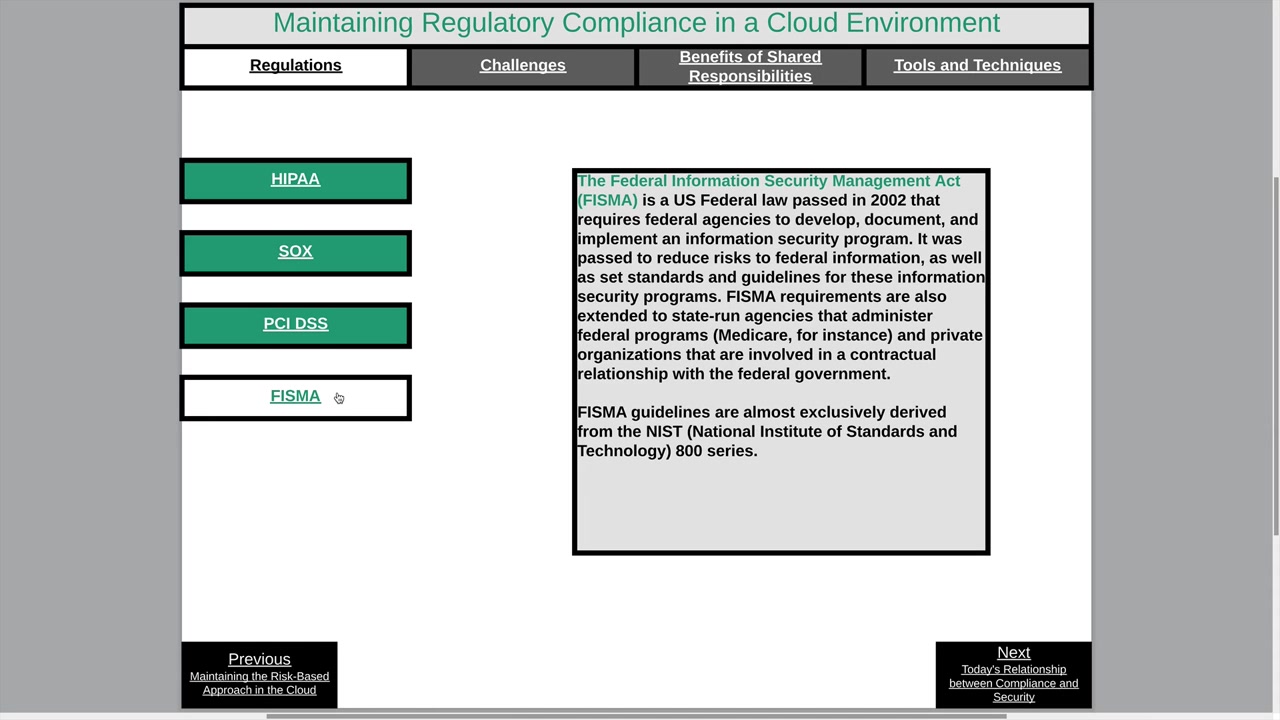 Maintaining Regulatory Compliance in a Cloud Environment

Regulations

Challenges

Benefits of Shared Responsibilities

Tools and Techniques

HIPAA

SOX

PCI DSS

FISMA

The Federal Information Security Management Act (FISMA) is a US Federal law passed in 2002 that requires federal agencies to develop, document, and implement an information security program. It was passed to reduce risks to federal information, as well as set standards and guidelines for these information security programs. FISMA requirements are also extended to state-run agencies that administer federal programs (Medicare, for instance) and private organizations that are involved in a contractual relationship with the federal government.

FISMA guidelines are almost exclusively derived from the NIST (National Institute of Standards and Technology) 800 series.

Previous
Maintaining the Risk-Based Approach in the Cloud

Next
Today's Relationship between Compliance and Security